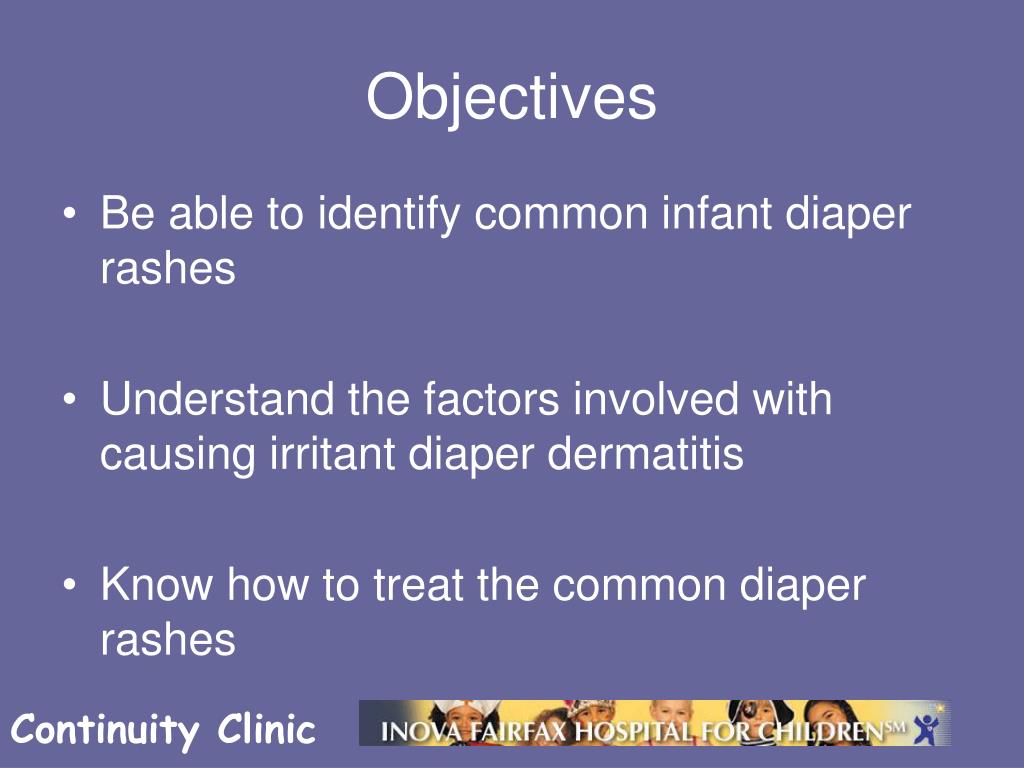 Objectives

• Be able to identify common infant diaper rashes

• Understand the factors involved with causing irritant diaper dermatitis

• Know how to treat the common diaper rashes

Continuity Clinic

INOVA FAIRFAX HOSPITAL FOR CHILDREN℠